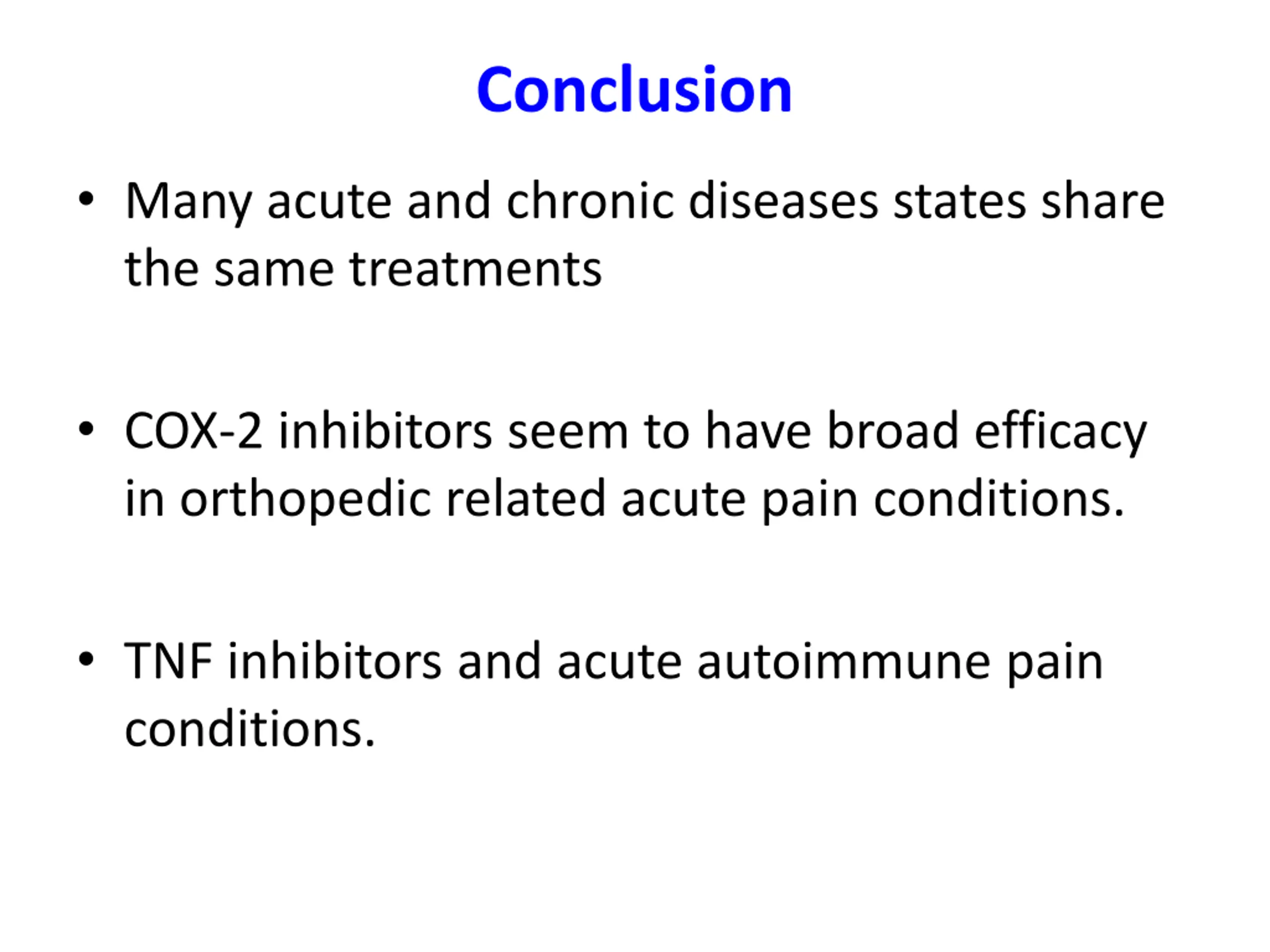 Conclusion

• Many acute and chronic diseases states share the same treatments

• COX-2 inhibitors seem to have broad efficacy in orthopedic related acute pain conditions.

• TNF inhibitors and acute autoimmune pain conditions.